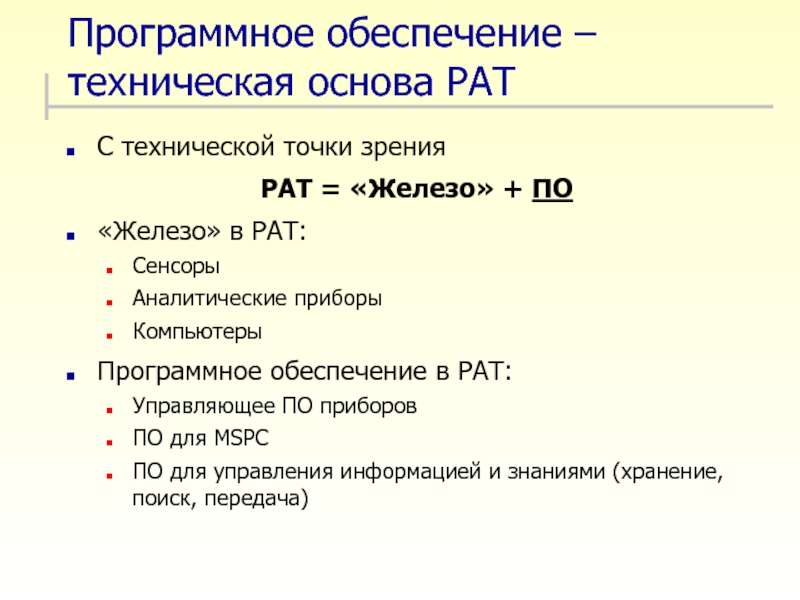 Программное обеспечение – техническая основа PAT

- С технической точки зрения

PAT = «Железо» + ПО

- «Железо» в PAT:
  - Сенсоры
  - Аналитические приборы
  - Компьютеры
- Программное обеспечение в PAT:
  - Управляющее ПО приборов
  - ПО для MSPC
  - ПО для управления информацией и знаниями (хранение, поиск, передача)